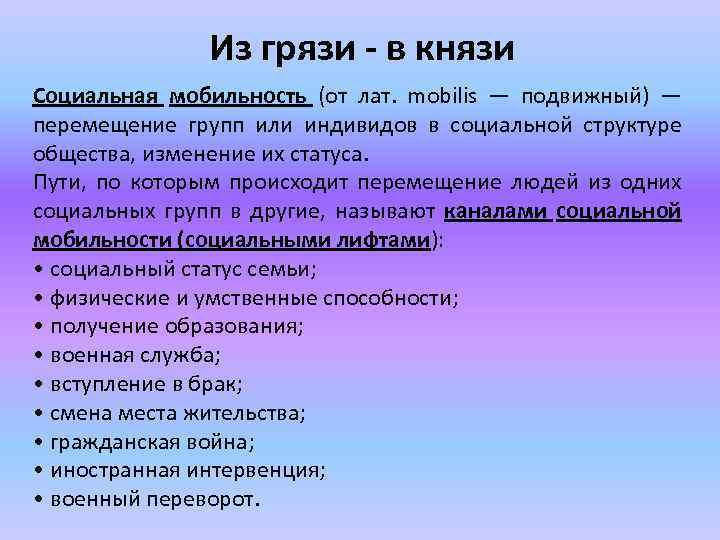 Из грязи - в князи

Социальная мобильность (от лат. mobilis — подвижный) — перемещение групп или индивидов в социальной структуре общества, изменение их статуса.
Пути, по которым происходит перемещение людей из одних социальных групп в другие, называют каналами социальной мобильности (социальными лифтами):
• социальный статус семьи;
• физические и умственные способности;
• получение образования;
• военная служба;
• вступление в брак;
• смена места жительства;
• гражданская война;
• иностранная интервенция;
• военный переворот.